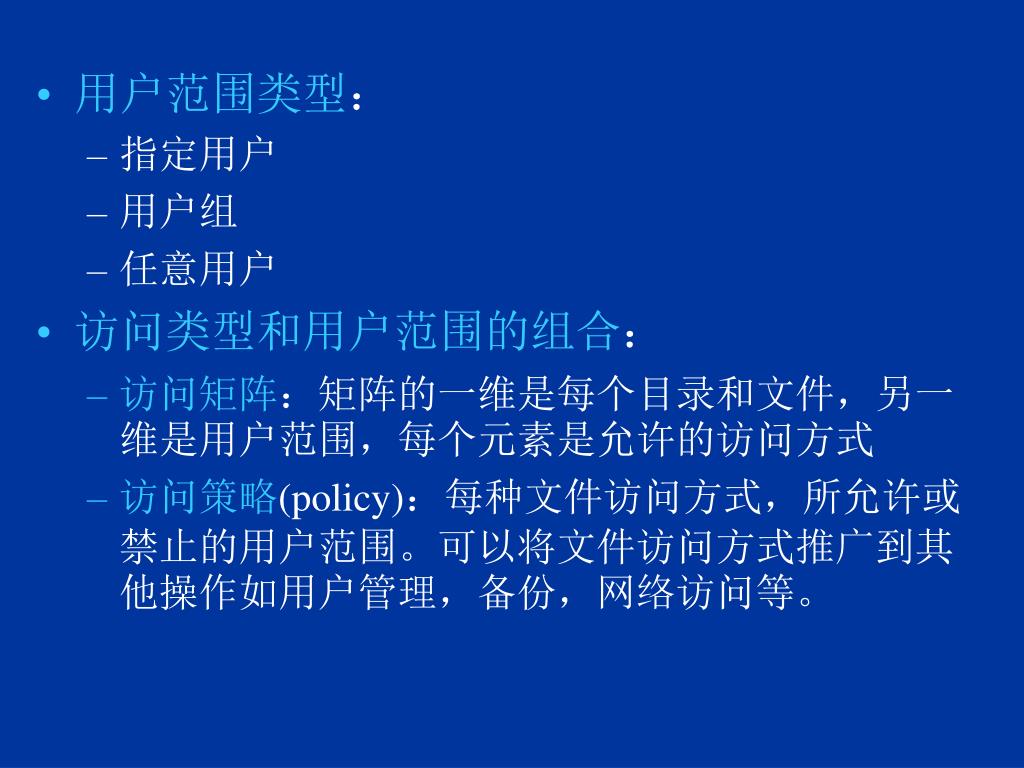 • 用户范围类型：
– 指定用户
– 用户组
– 任意用户
• 访问类型和用户范围的组合：
– 访问矩阵：矩阵的一维是每个目录和文件，另一维是用户范围，每个元素是允许的访问方式
– 访问策略(policy)：每种文件访问方式，所允许或禁止的用户范围。可以将文件访问方式推广到其他操作如用户管理，备份，网络访问等。